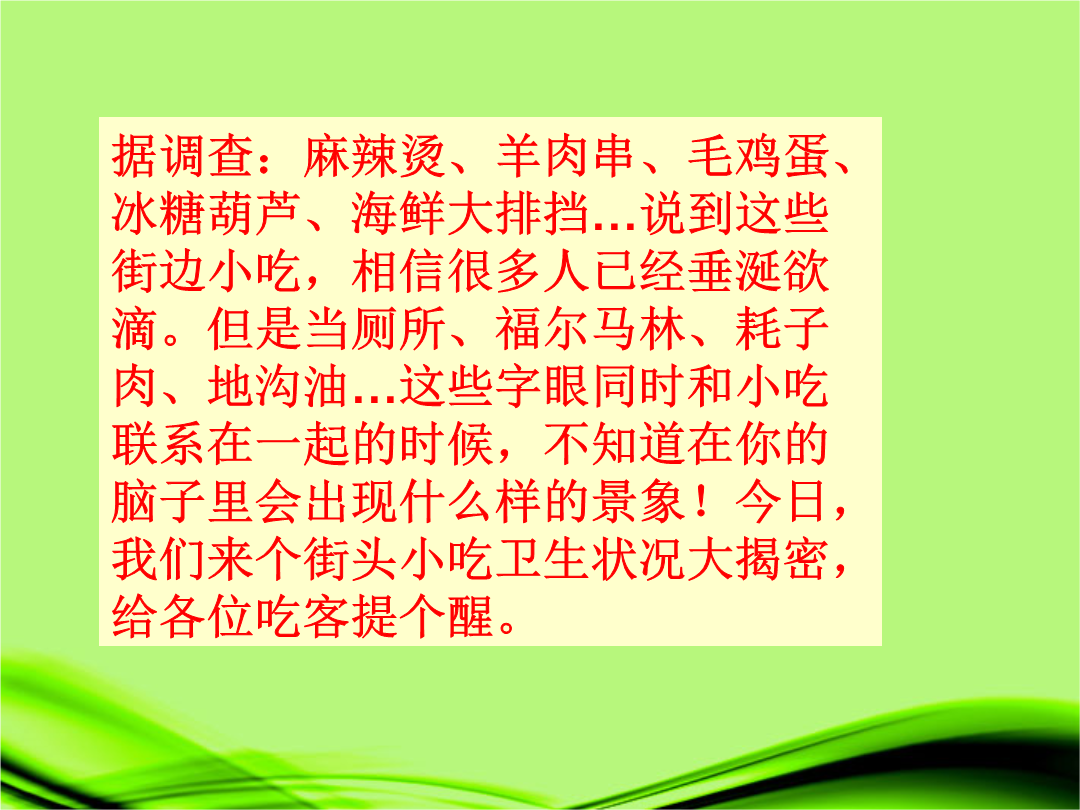 据调查：麻辣烫、羊肉串、毛鸡蛋、冰糖葫芦、海鲜大排挡…说到这些街边小吃，相信很多人已经垂涎欲滴。但是当厕所、福尔马林、耗子肉、地沟油…这些字眼同时和小吃联系在一起的时候，不知道在你的脑子里会出现什么样的景象！今日，我们来个街头小吃卫生状况大揭密，给各位吃客提个醒。